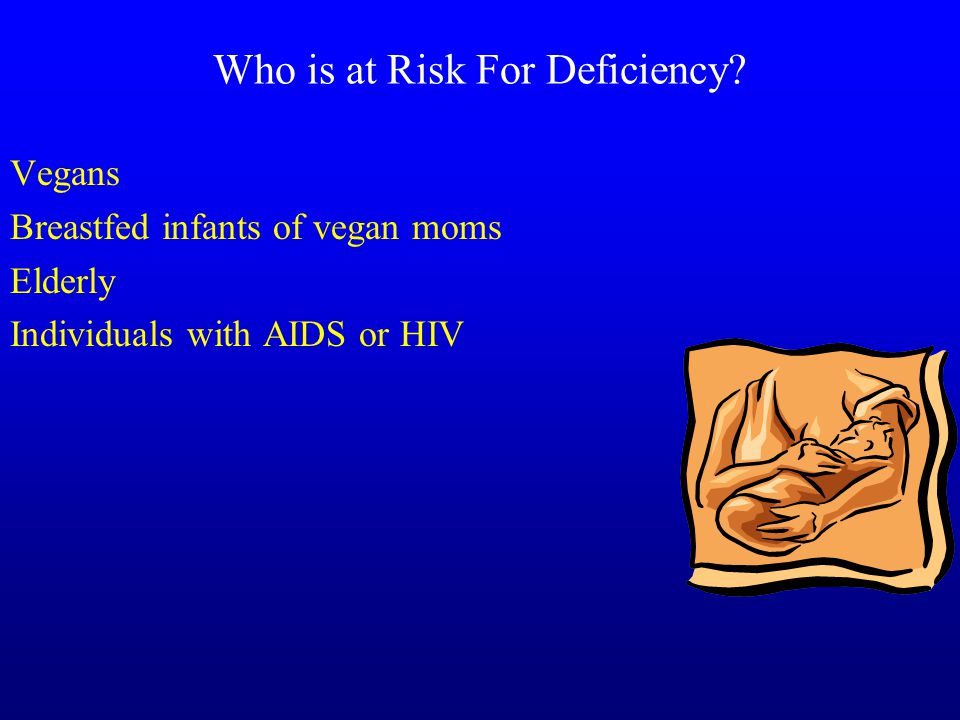 Who is at Risk For Deficiency?

Vegans
Breastfed infants of vegan moms
Elderly
Individuals with AIDS or HIV